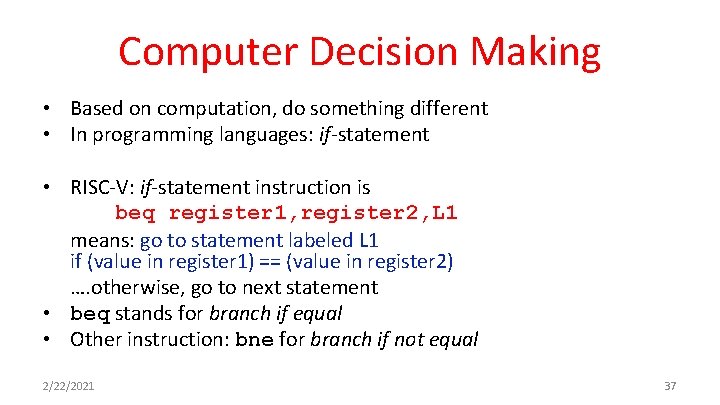 Computer Decision Making

• Based on computation, do something different
• In programming languages: if-statement

• RISC-V: if-statement instruction is
beq register1,register2,L1
means: go to statement labeled L1
if (value in register1) == (value in register2)
….otherwise, go to next statement
• beq stands for branch if equal
• Other instruction: bne for branch if not equal

2/22/2021

37